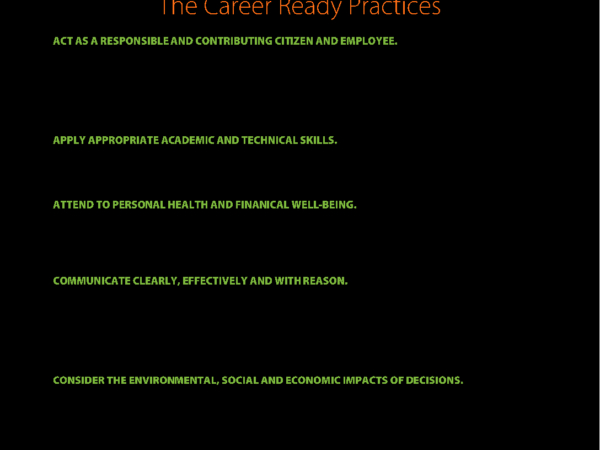 The Career Ready Practices

ACT AS A RESPONSIBLE AND CONTRIBUTING CITIZEN AND EMPLOYEE.

APPLY APPROPRIATE ACADEMIC AND TECHNICAL SKILLS.

ATTEND TO PERSONAL HEALTH AND FINANICAL WELL-BEING.

COMMUNICATE CLEARLY, EFFECTIVELY AND WITH REASON.

CONSIDER THE ENVIRONMENTAL, SOCIAL AND ECONOMIC IMPACTS OF DECISIONS.